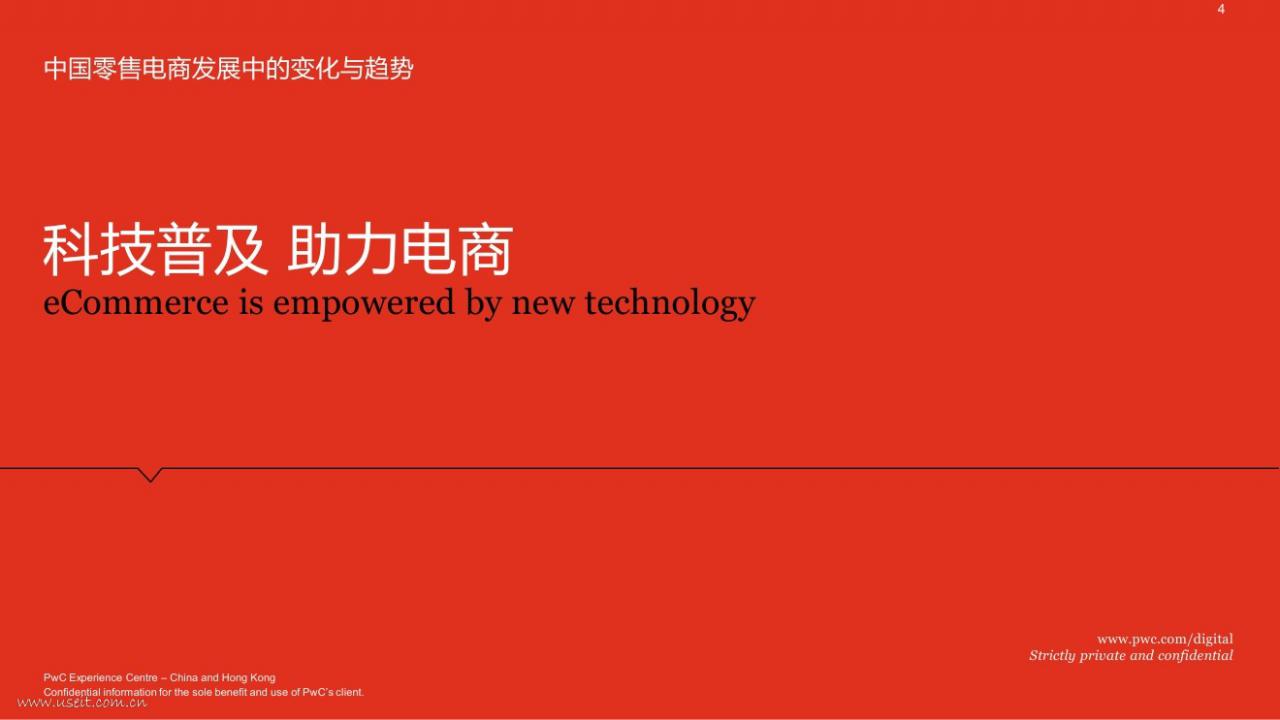 4

中国零售电商发展中的变化与趋势

科技普及 助力电商
eCommerce is empowered by new technology

www.pwc.com/digital
Strictly private and confidential

PwC Experience Centre – China and Hong Kong
Confidential information for the sole benefit and use of PwC's client.

www.useit.com.cn